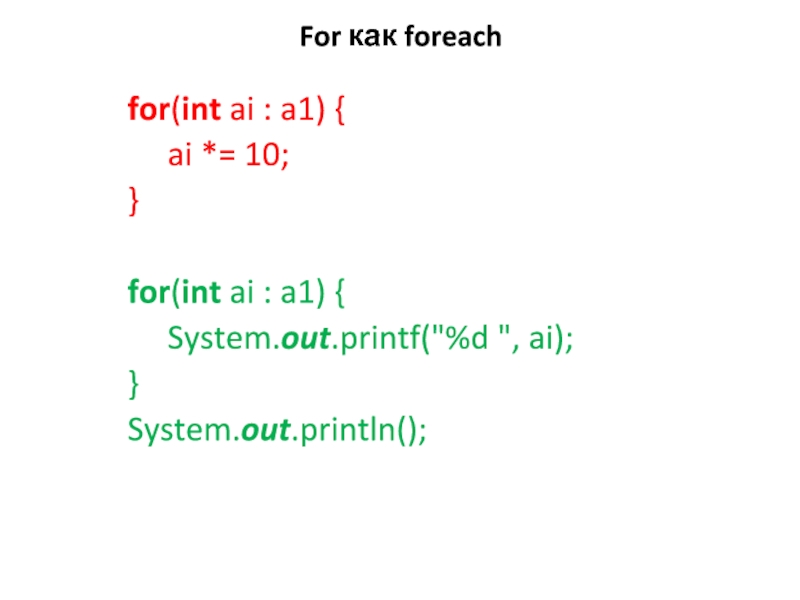 For как foreach

for(int ai : a1) {
    ai *= 10;
}

for(int ai : a1) {
    System.out.printf("%d ", ai);
}
System.out.println();